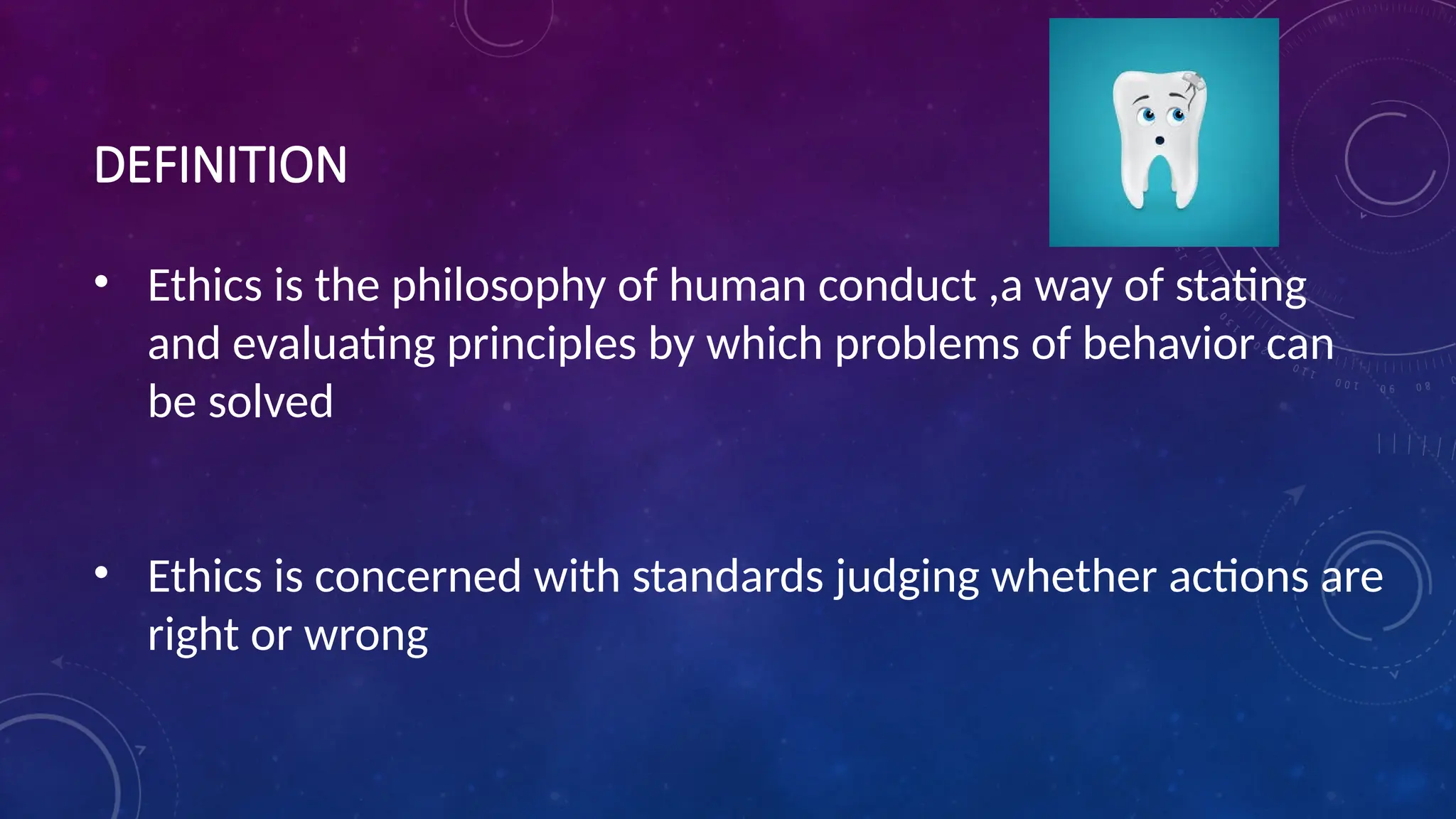 DEFINITION

• Ethics is the philosophy of human conduct ,a way of stating and evaluating principles by which problems of behavior can be solved

• Ethics is concerned with standards judging whether actions are right or wrong